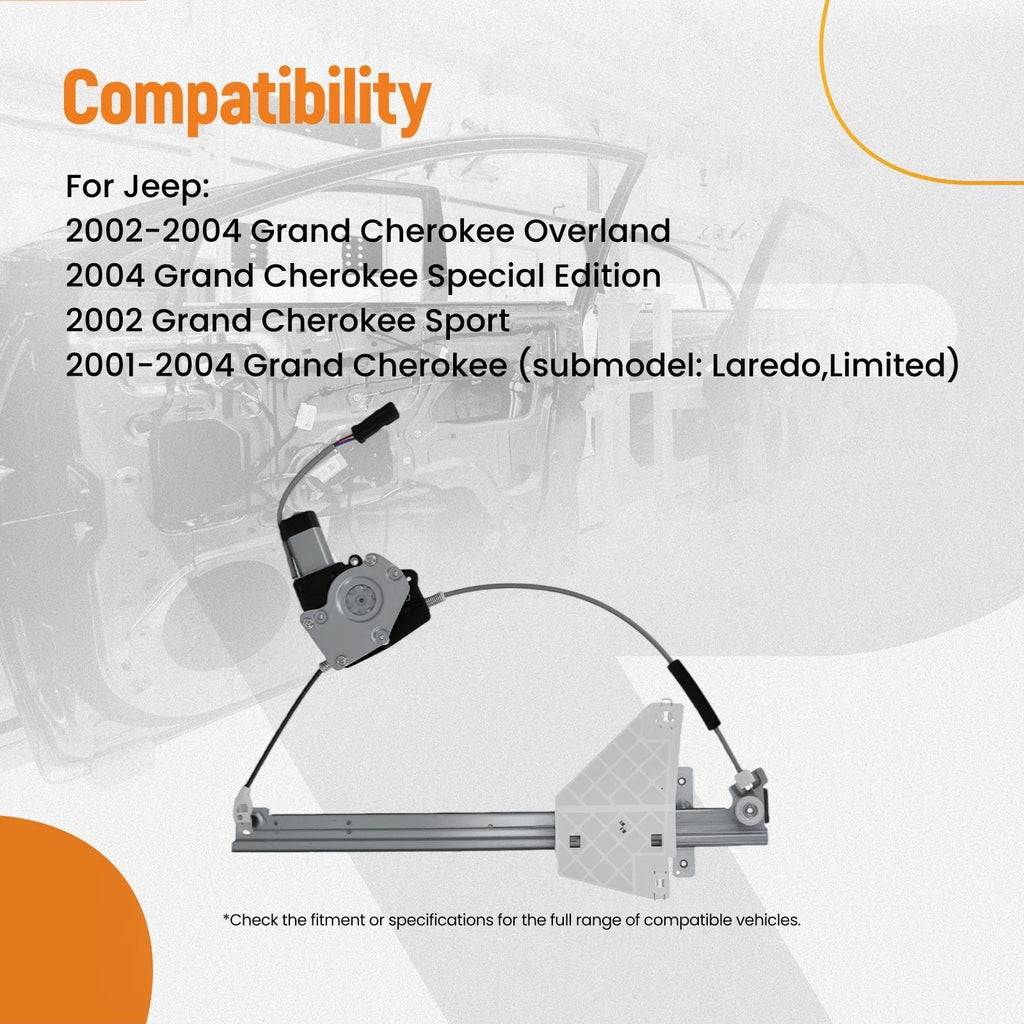 Compatibility

For Jeep:
2002-2004 Grand Cherokee Overland
2004 Grand Cherokee Special Edition
2002 Grand Cherokee Sport
2001-2004 Grand Cherokee (submodel: Laredo,Limited)

*Check the fitment or specifications for the full range of compatible vehicles.